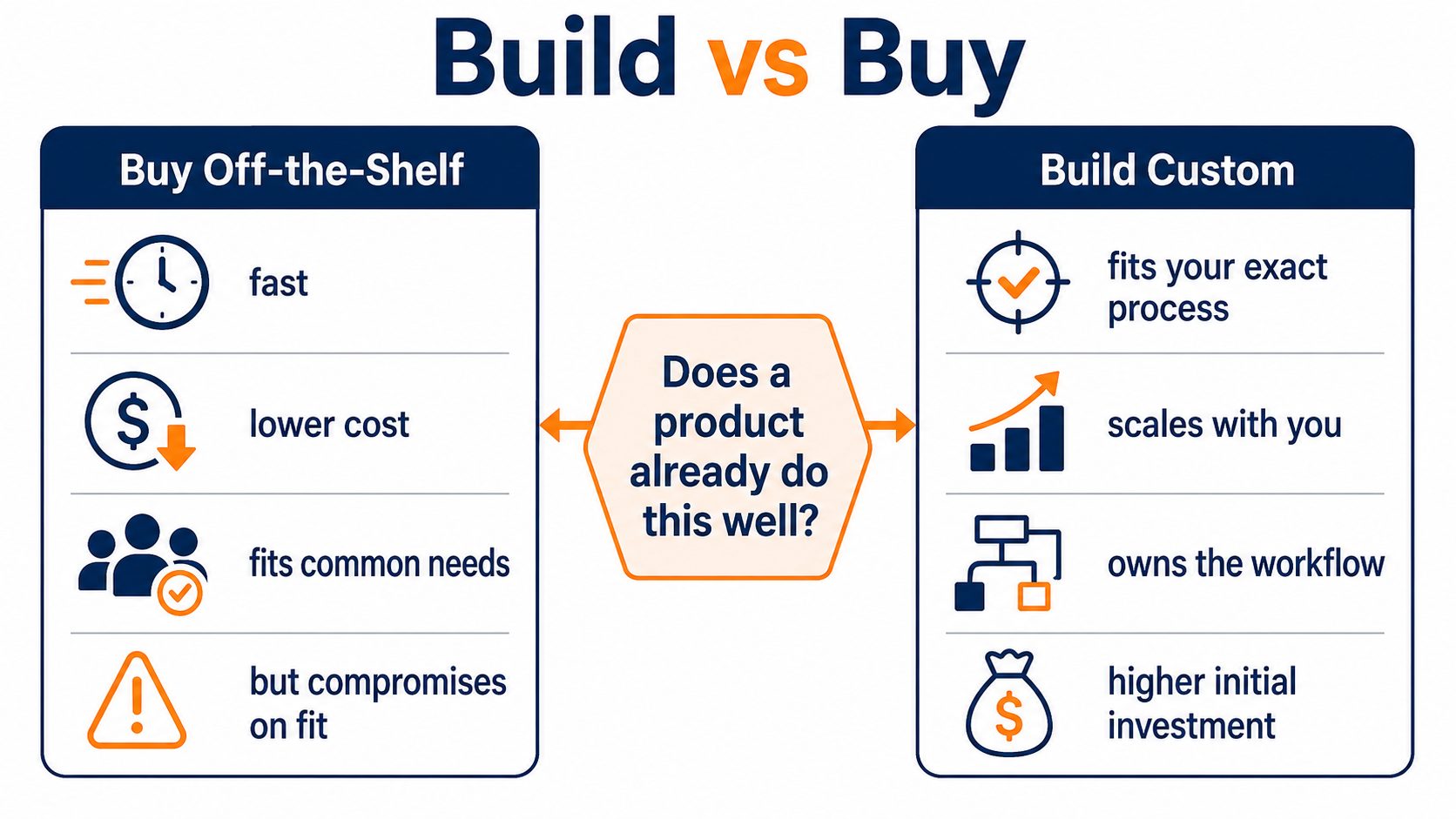 Build vs Buy

Buy Off-the-Shelf

fast

lower cost

fits common needs

but compromises on fit

Does a product already do this well?

Build Custom

fits your exact process

scales with you

owns the workflow

higher initial investment